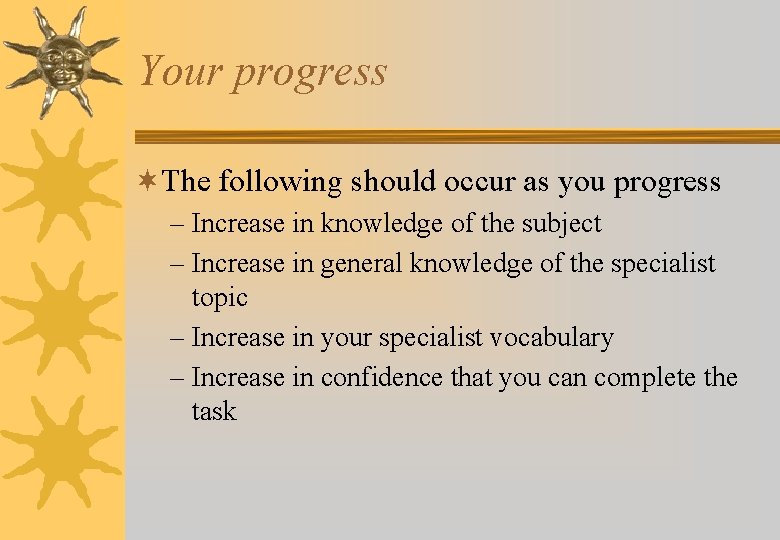 Your progress

The following should occur as you progress

– Increase in knowledge of the subject
– Increase in general knowledge of the specialist topic
– Increase in your specialist vocabulary
– Increase in confidence that you can complete the task